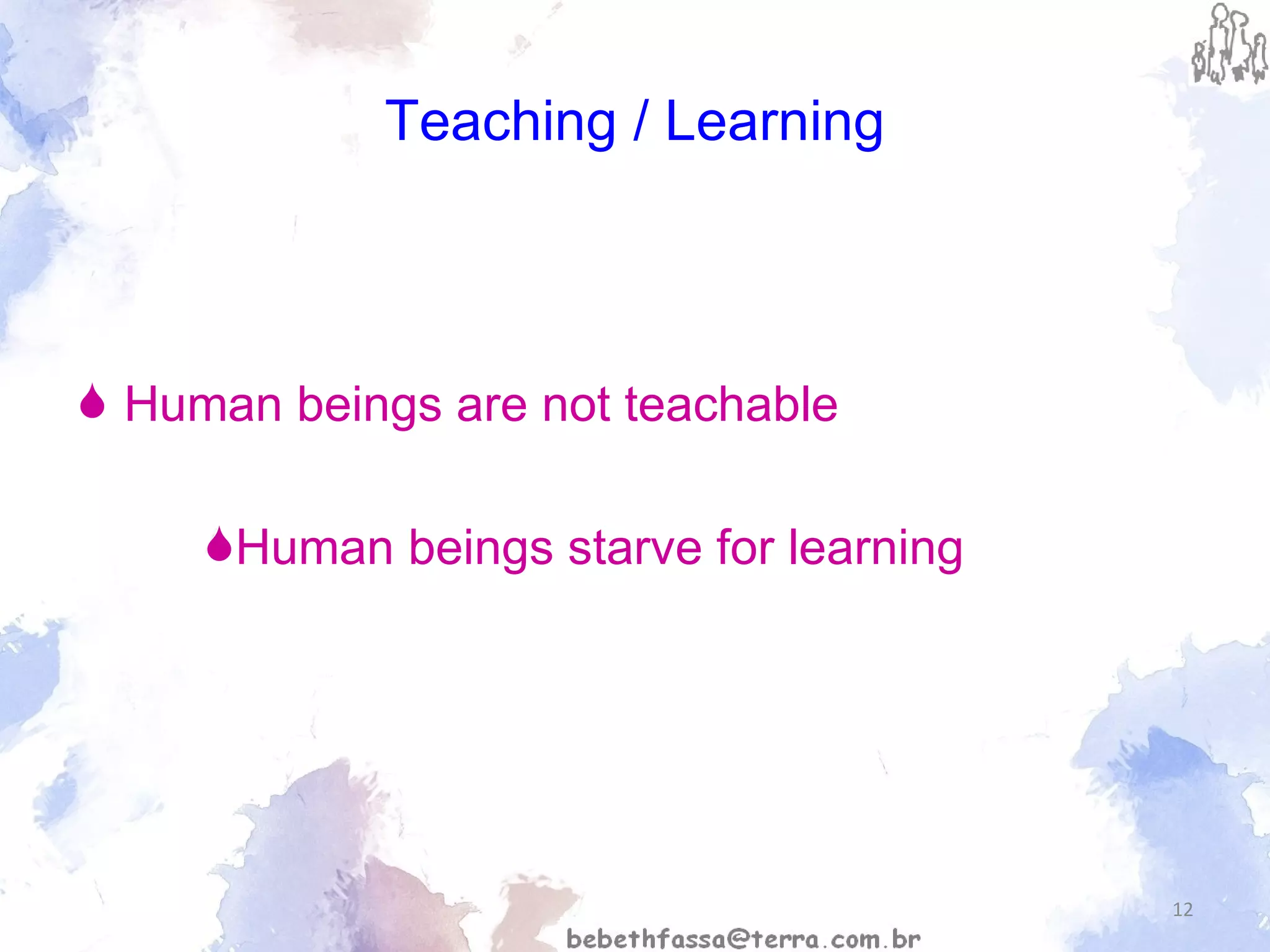 Teaching / Learning

Human beings are not teachable

Human beings starve for learning

12

bebethfassa@terra.com.br